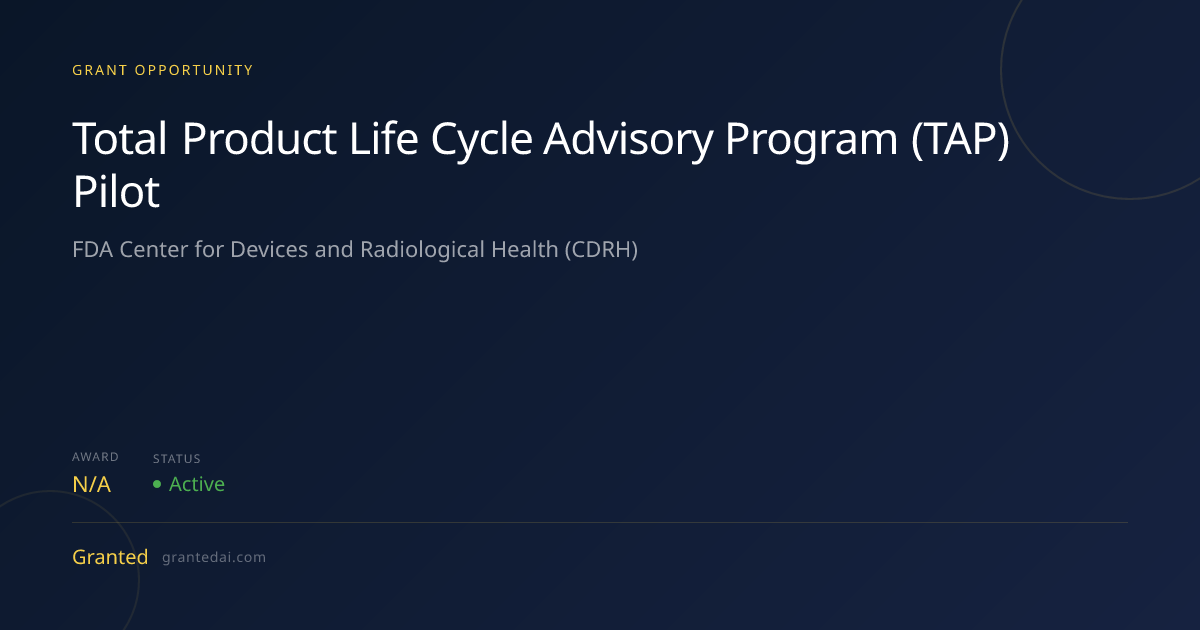 GRANT OPPORTUNITY

Total Product Life Cycle Advisory Program (TAP) Pilot

FDA Center for Devices and Radiological Health (CDRH)

AWARD
N/A

STATUS
• Active

Granted grantedai.com